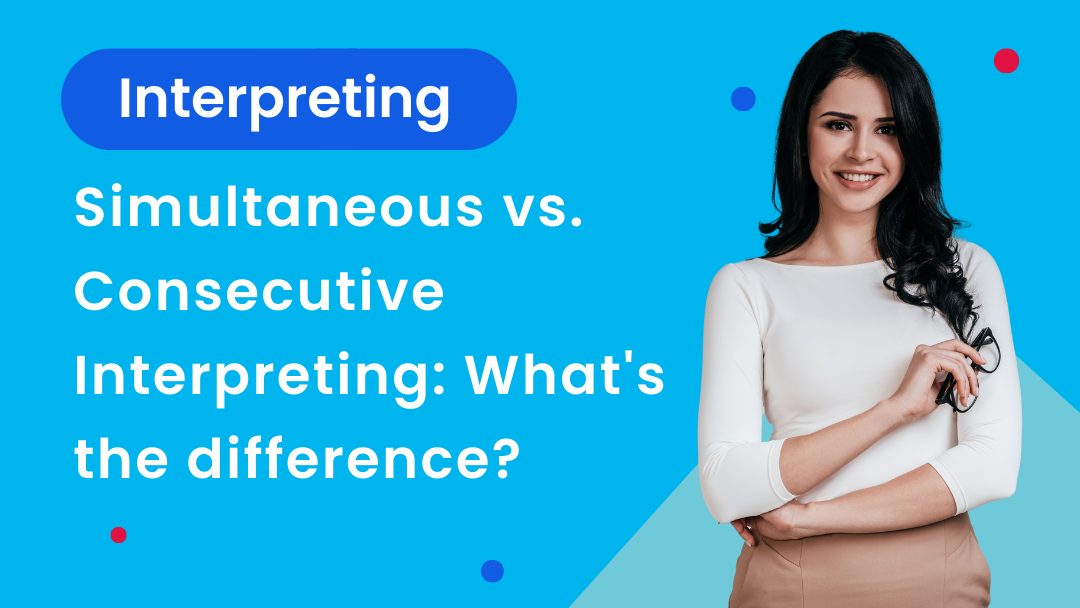 Interpreting

Simultaneous vs. Consecutive Interpreting: What's the difference?